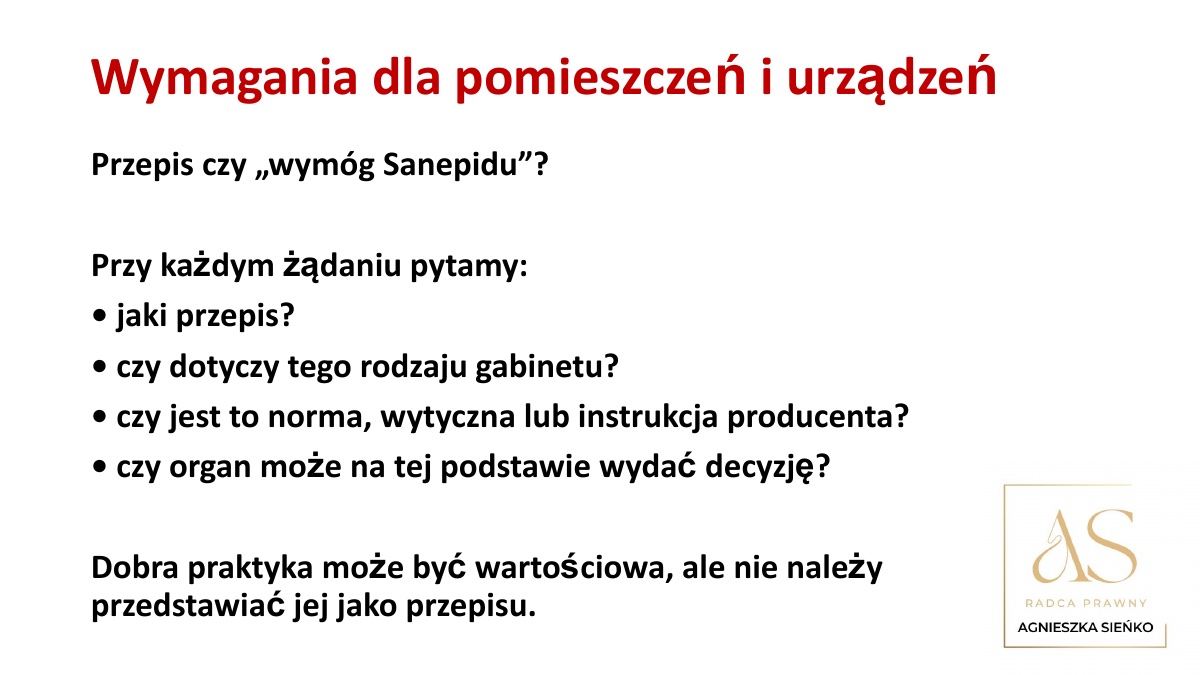 Wymagania dla pomieszczeń i urządzeń

Przepis czy „wymóg Sanepidu”?

Przy każdym żądaniu pytamy:
• jaki przepis?
• czy dotyczy tego rodzaju gabinetu?
• czy jest to norma, wytyczna lub instrukcja producenta?
• czy organ może na tej podstawie wydać decyzję?

Dobra praktyka może być wartościowa, ale nie należy przedstawiać jej jako przepisu.

AS
RADCA PRAWNY
AGNIESZKA SIEŃKO